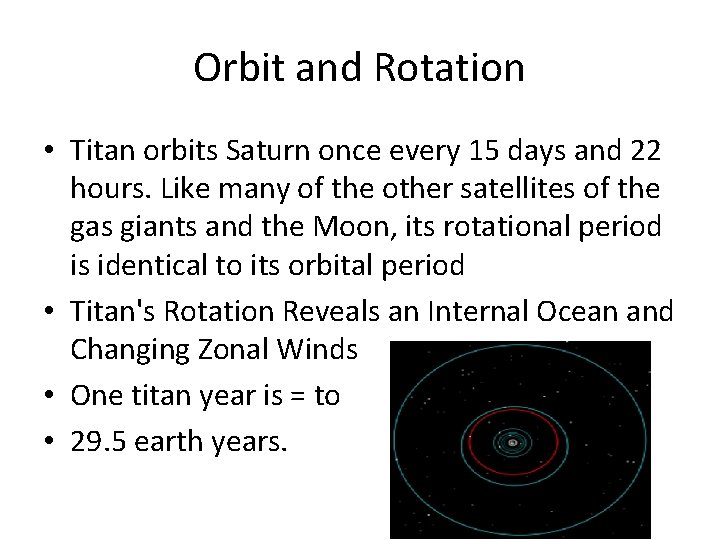 Orbit and Rotation

• Titan orbits Saturn once every 15 days and 22 hours. Like many of the other satellites of the gas giants and the Moon, its rotational period is identical to its orbital period

• Titan's Rotation Reveals an Internal Ocean and Changing Zonal Winds

• One titan year is = to

• 29.5 earth years.